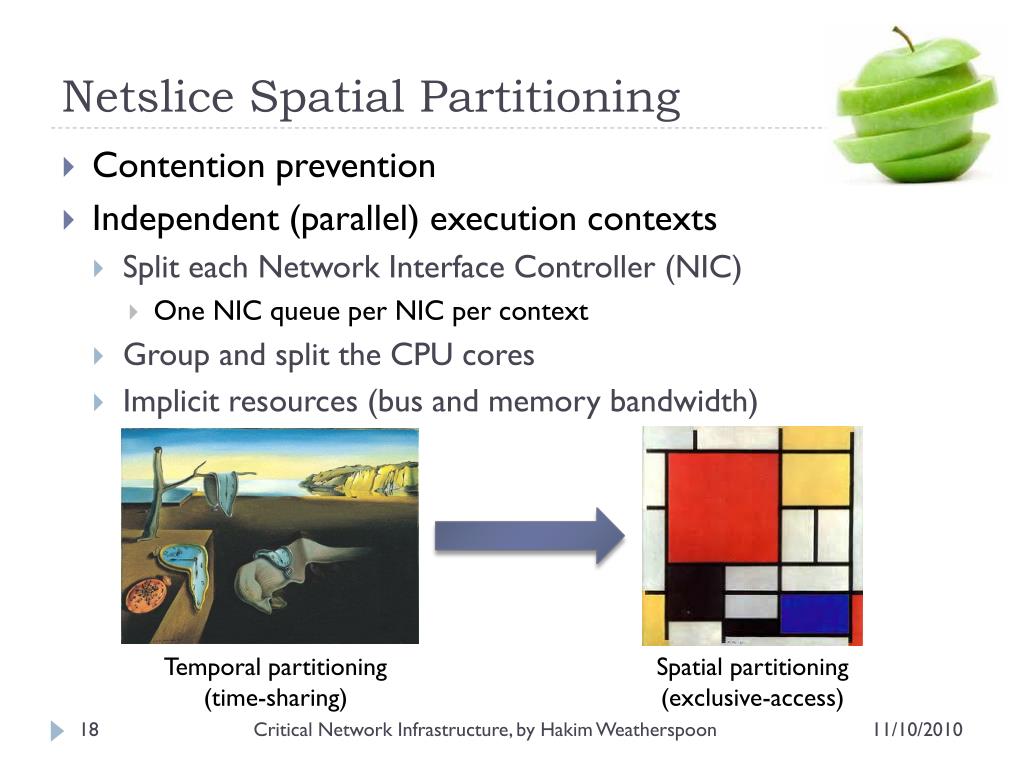 Netslice Spatial Partitioning

Contention prevention

Independent (parallel) execution contexts

Split each Network Interface Controller (NIC)

One NIC queue per NIC per context

Group and split the CPU cores

Implicit resources (bus and memory bandwidth)

Temporal partitioning (time-sharing)

Spatial partitioning (exclusive-access)

18 Critical Network Infrastructure, by Hakim Weatherspoon 11/10/2010